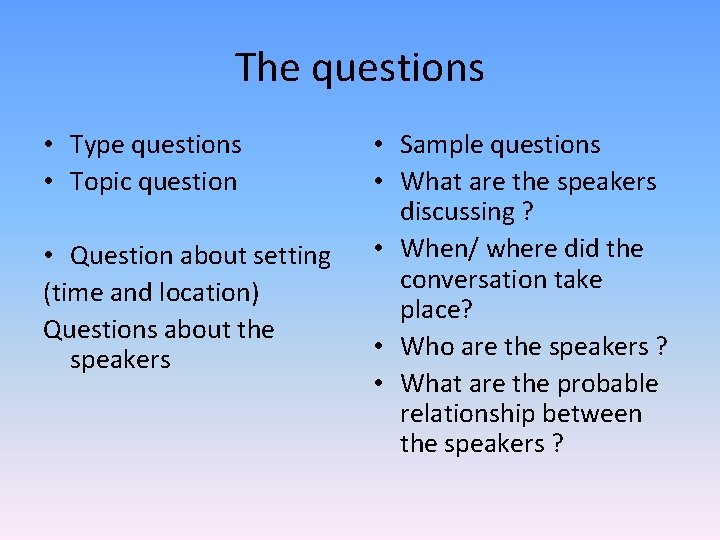 The questions

• Type questions
• Topic question

• Question about setting
(time and location)
Questions about the speakers

• Sample questions
• What are the speakers discussing ?
• When/ where did the conversation take place?
• Who are the speakers ?
• What are the probable relationship between the speakers ?